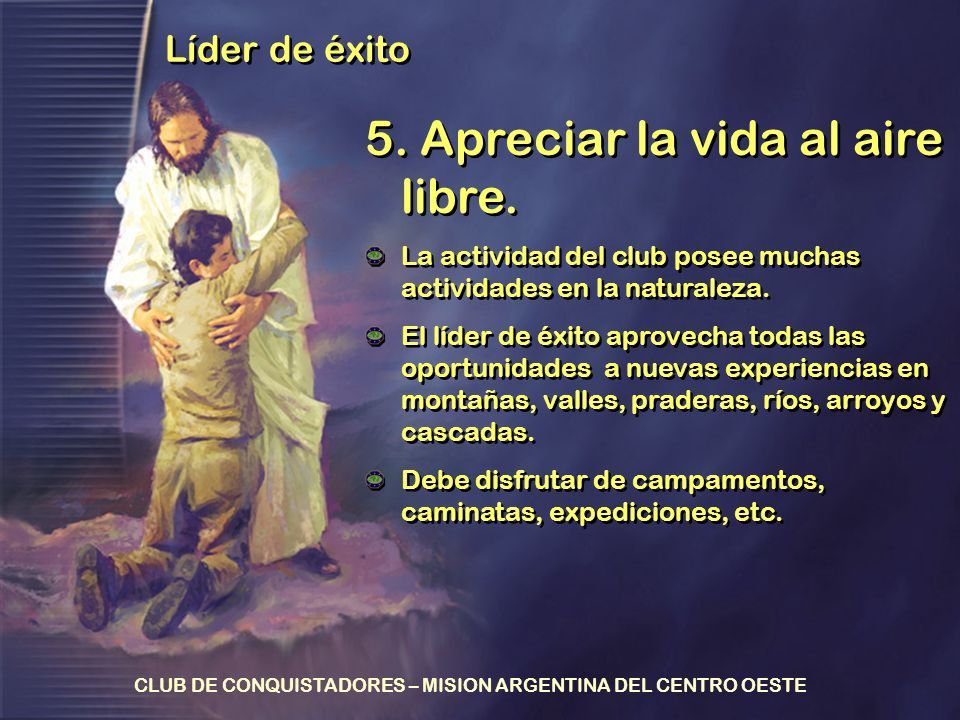 Líder de éxito

5. Apreciar la vida al aire libre.

La actividad del club posee muchas actividades en la naturaleza.

El líder de éxito aprovecha todas las oportunidades a nuevas experiencias en montañas, valles, praderas, ríos, arroyos y cascadas.

Debe disfrutar de campamentos, caminatas, expediciones, etc.

CLUB DE CONQUISTADORES – MISION ARGENTINA DEL CENTRO OESTE